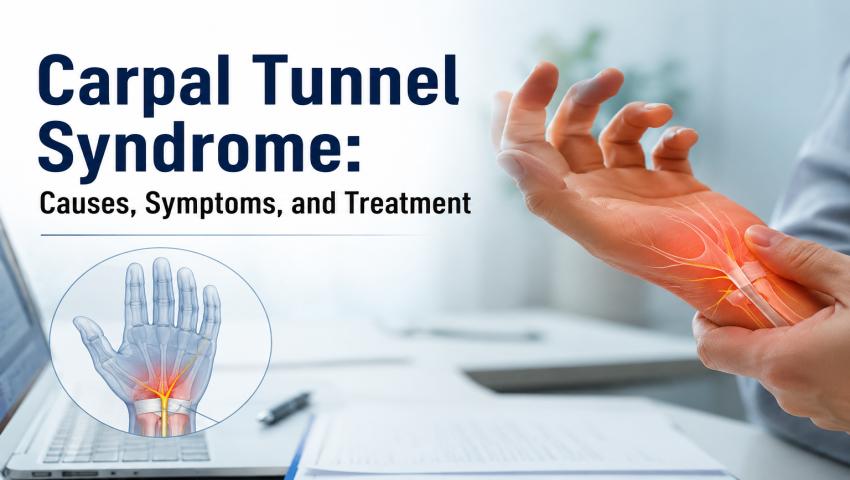 Carpal Tunnel Syndrome:
Causes, Symptoms, and Treatment